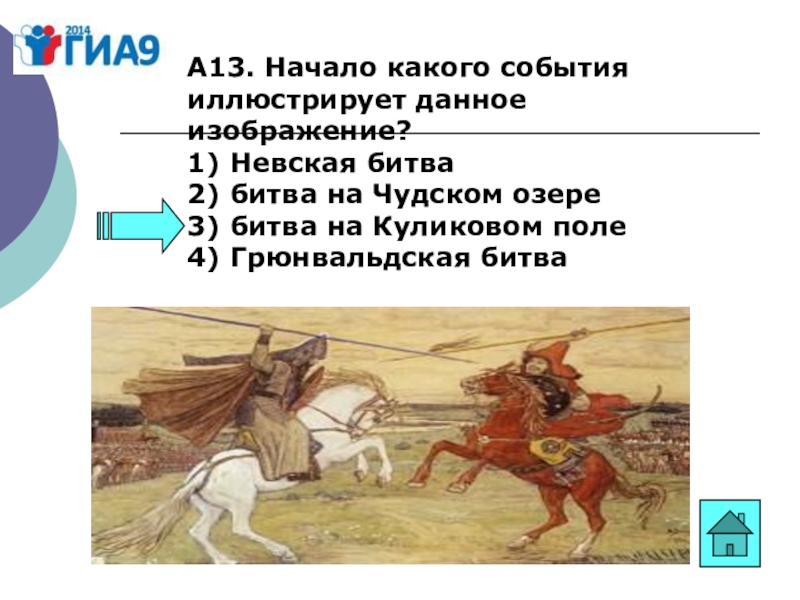 2014 ГИА9

А13. Начало какого события иллюстрирует данное изображение?
1) Невская битва
2) битва на Чудском озере
3) битва на Куликовом поле
4) Грюнвальдская битва